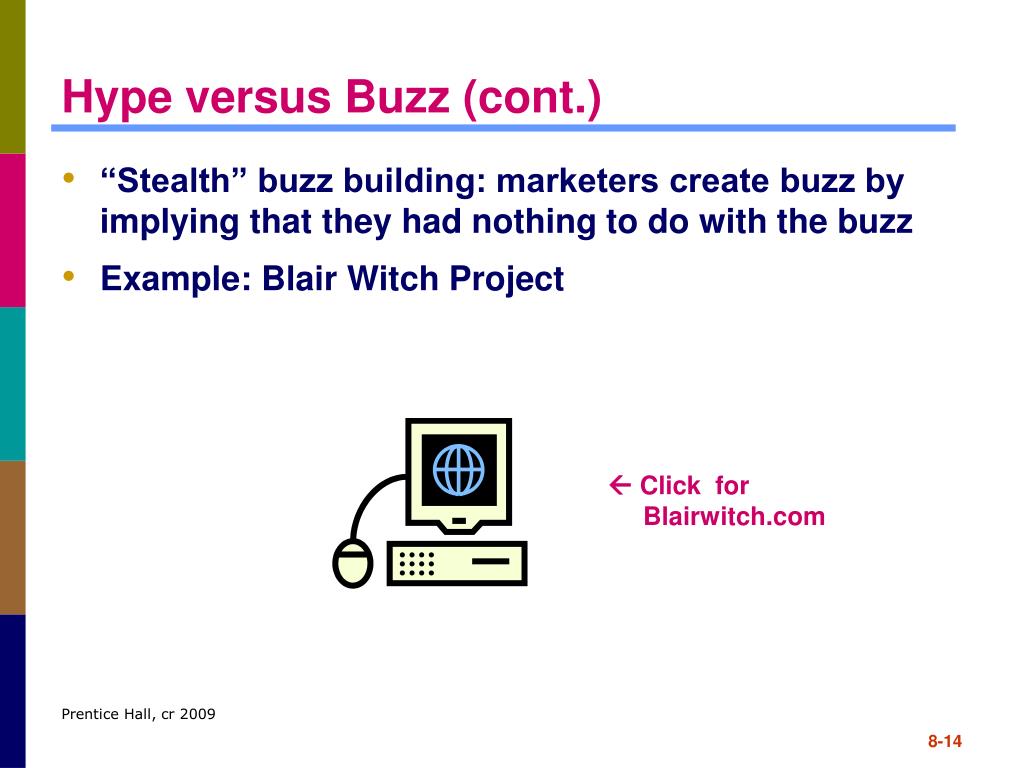 Hype versus Buzz (cont.)

• “Stealth” buzz building: marketers create buzz by implying that they had nothing to do with the buzz

• Example: Blair Witch Project

← Click for Blairwitch.com

Prentice Hall, cr 2009

8-14